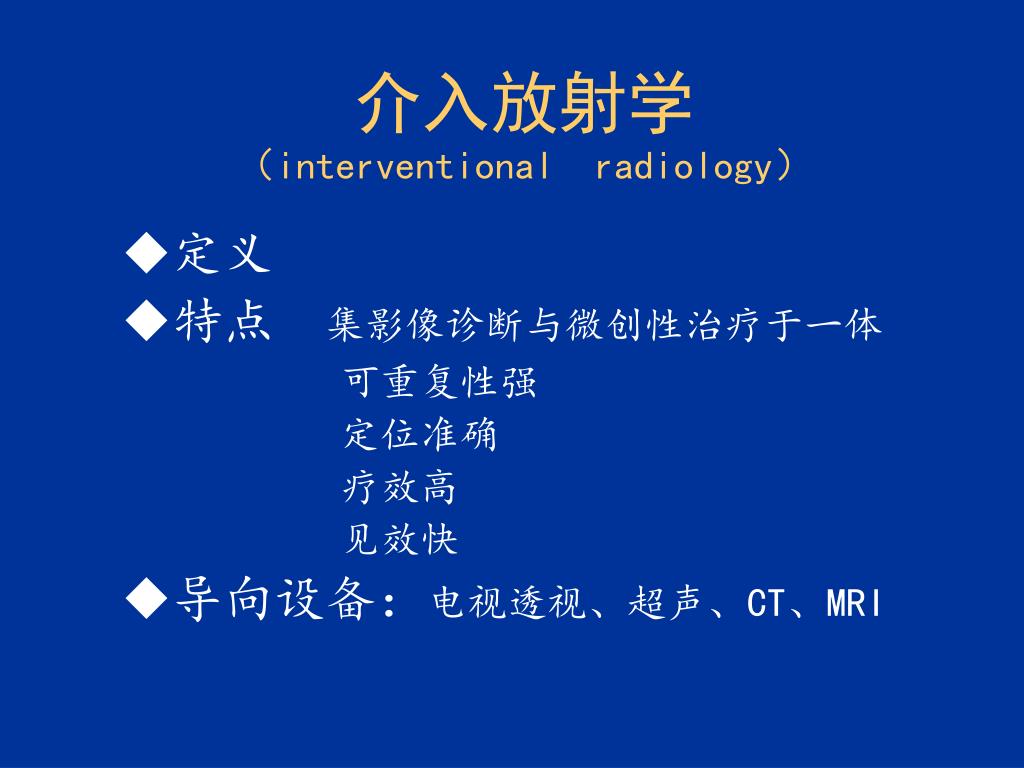 介入放射学
（interventional radiology）

◆定义
◆特点 集影像诊断与微创性治疗于一体
可重复性强
定位准确
疗效高
见效快
◆导向设备：电视透视、超声、CT、MRI